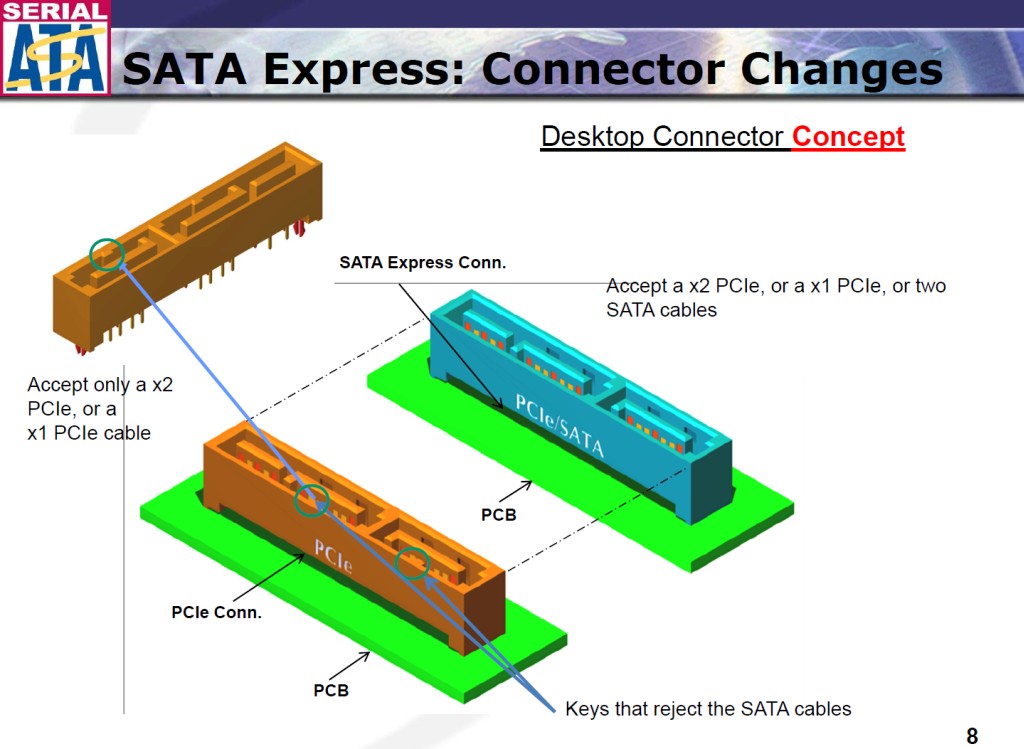 SERIAL ATA

SATA Express: Connector Changes

Desktop Connector Concept

SATA Express Conn.

Accept a x2 PCIe, or a x1 PCIe, or two SATA cables

Accept only a x2 PCIe, or a x1 PCIe cable

PCIe/SATA

PCB

PCIe

PCIe Conn.

PCB

Keys that reject the SATA cables

8